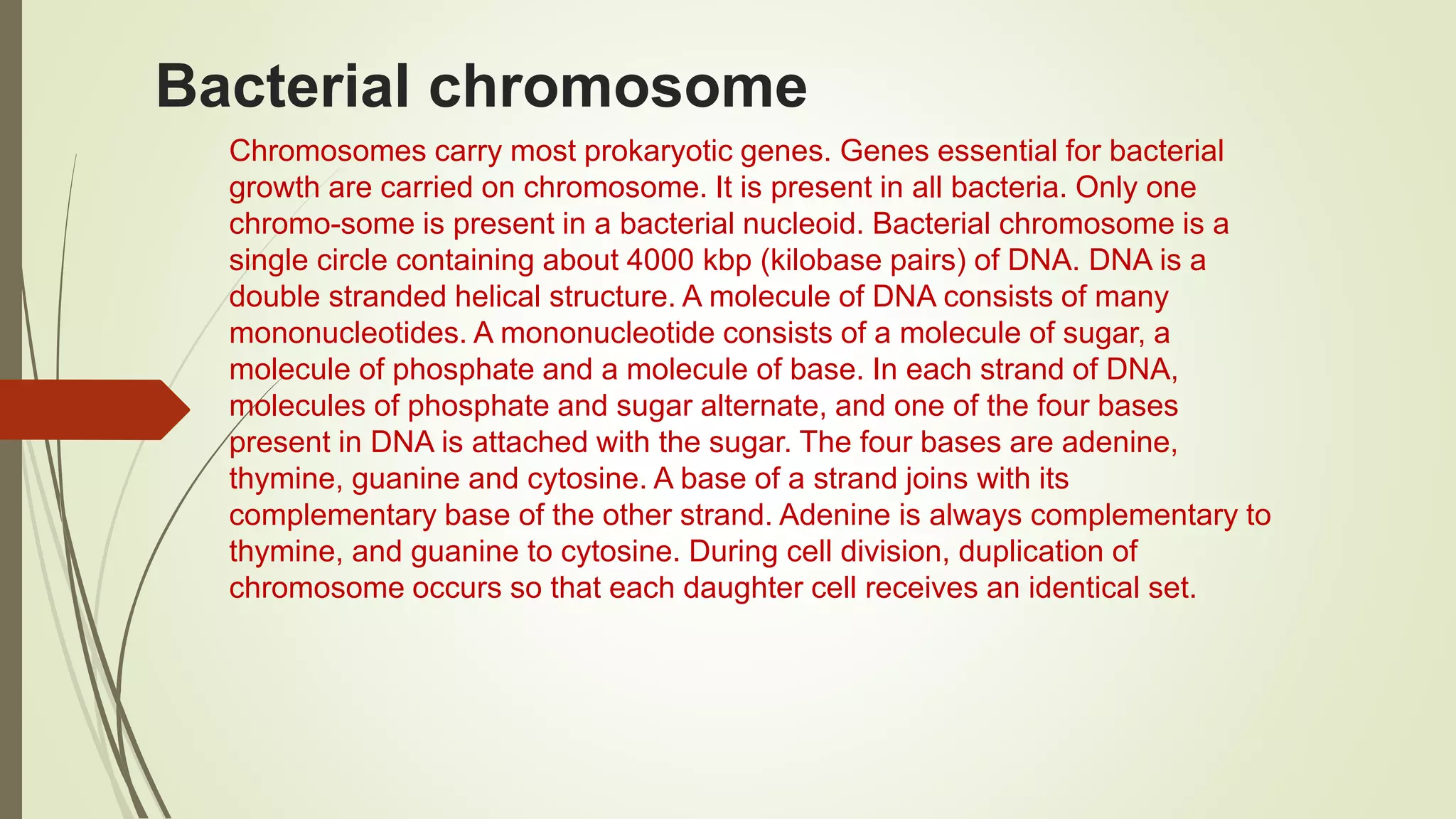 Bacterial chromosome

Chromosomes carry most prokaryotic genes. Genes essential for bacterial growth are carried on chromosome. It is present in all bacteria. Only one chromo-some is present in a bacterial nucleoid. Bacterial chromosome is a single circle containing about 4000 kbp (kilobase pairs) of DNA. DNA is a double stranded helical structure. A molecule of DNA consists of many mononucleotides. A mononucleotide consists of a molecule of sugar, a molecule of phosphate and a molecule of base. In each strand of DNA, molecules of phosphate and sugar alternate, and one of the four bases present in DNA is attached with the sugar. The four bases are adenine, thymine, guanine and cytosine. A base of a strand joins with its complementary base of the other strand. Adenine is always complementary to thymine, and guanine to cytosine. During cell division, duplication of chromosome occurs so that each daughter cell receives an identical set.